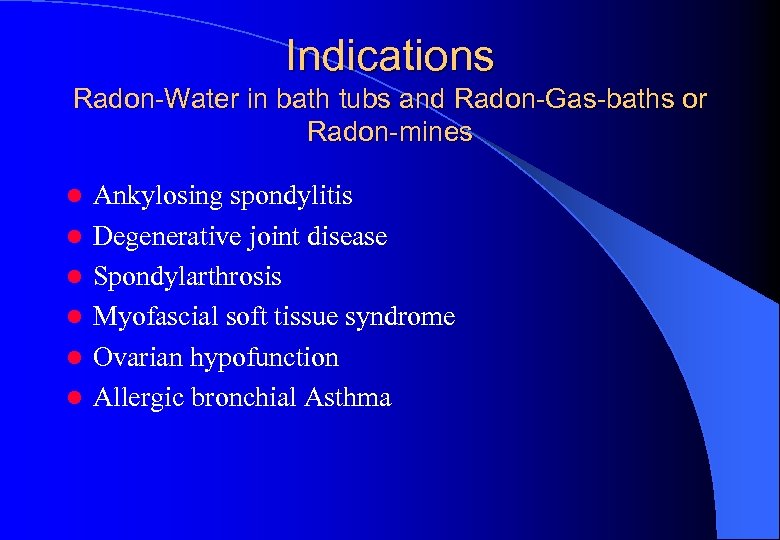 Indications
Radon-Water in bath tubs and Radon-Gas-baths or Radon-mines

- Ankylosing spondylitis
- Degenerative joint disease
- Spondylarthrosis
- Myofascial soft tissue syndrome
- Ovarian hypofunction
- Allergic bronchial Asthma